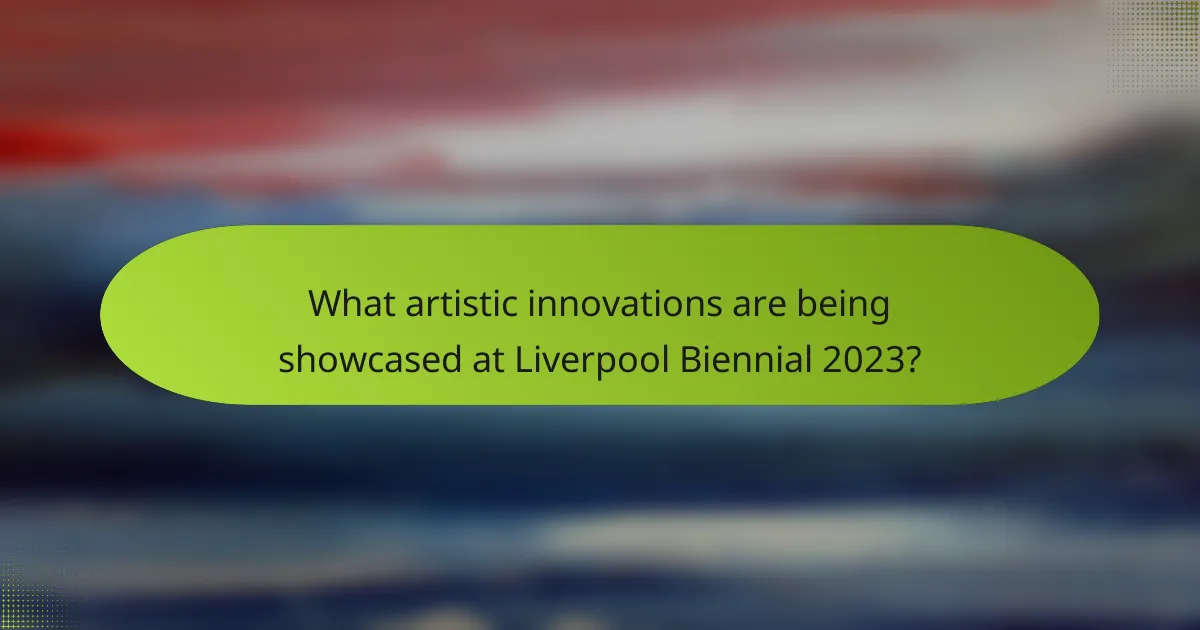 What artistic innovations are being showcased at Liverpool Biennial 2023?